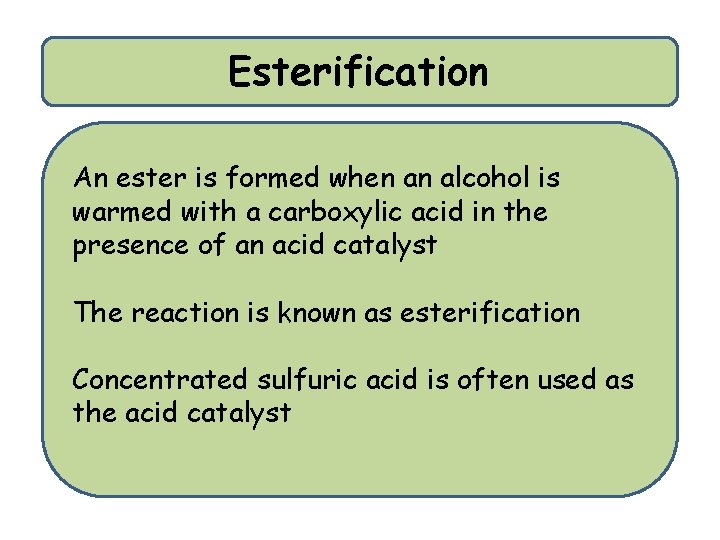 Esterification

An ester is formed when an alcohol is warmed with a carboxylic acid in the presence of an acid catalyst

The reaction is known as esterification

Concentrated sulfuric acid is often used as the acid catalyst